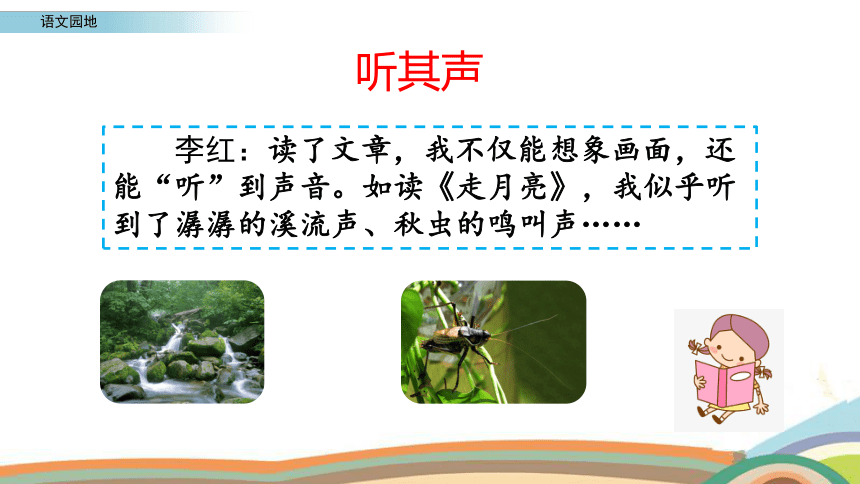 语文园地

听其声

李红：读了文章，我不仅能想象画面，还能“听”到声音。如读《走月亮》，我似乎听到了潺潺的溪流声、秋虫的鸣叫声……